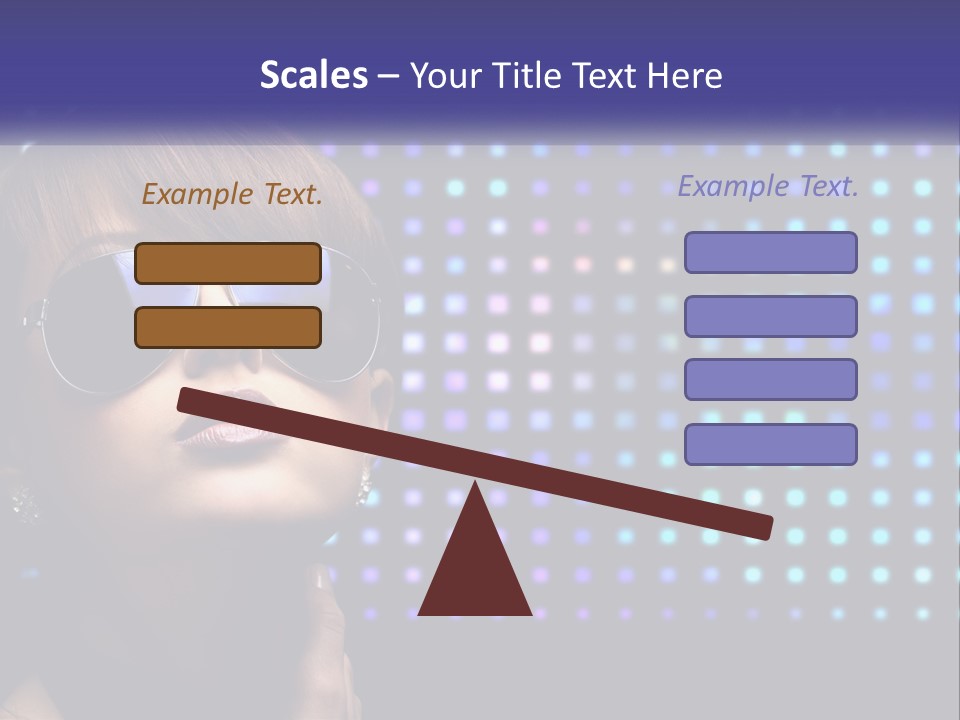 Scales – Your Title Text Here

Example Text.

Example Text.